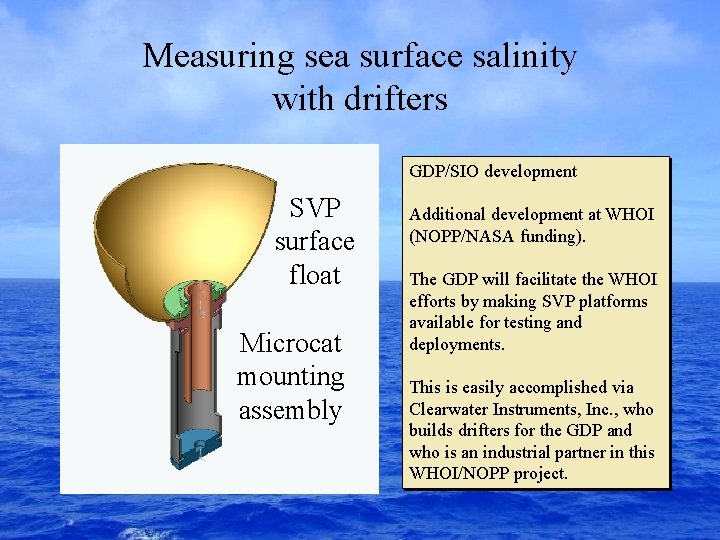 Measuring sea surface salinity with drifters

SVP surface float

Microcat mounting assembly

GDP/SIO development

Additional development at WHOI (NOPP/NASA funding).

The GDP will facilitate the WHOI efforts by making SVP platforms available for testing and deployments.

This is easily accomplished via Clearwater Instruments, Inc., who builds drifters for the GDP and who is an industrial partner in this WHOI/NOPP project.